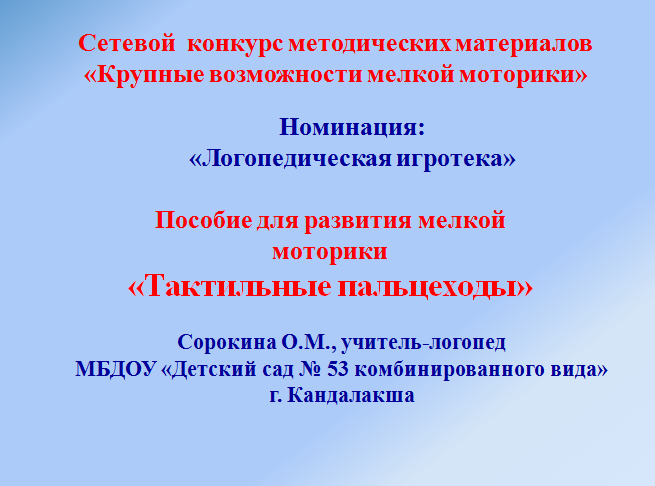 Сетевой  конкурс методических материалов
«Крупные возможности мелкой моторики»

Номинация:
«Логопедическая игротека»

Пособие для развития мелкой моторики
«Тактильные пальцеходы»

Сорокина О.М., учитель-логопед
МБДОУ «Детский сад № 53 комбинированного вида»
г. Кандалакша